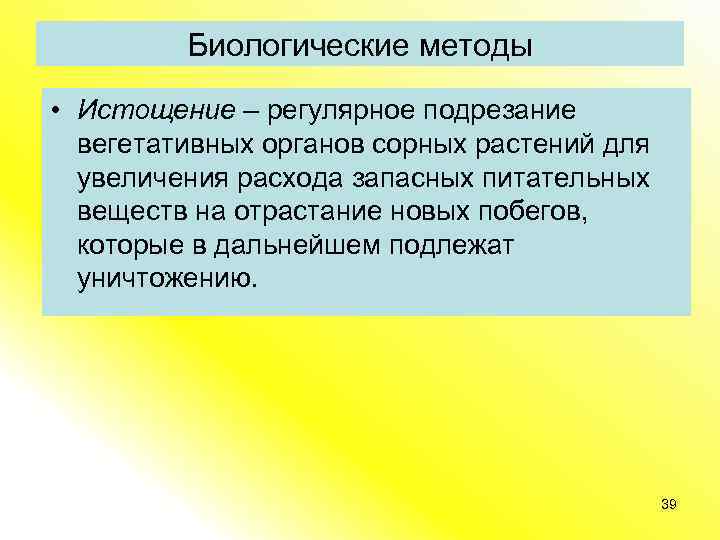 Биологические методы

• Истощение – регулярное подрезание вегетативных органов сорных растений для увеличения расхода запасных питательных веществ на отрастание новых побегов, которые в дальнейшем подлежат уничтожению.

39